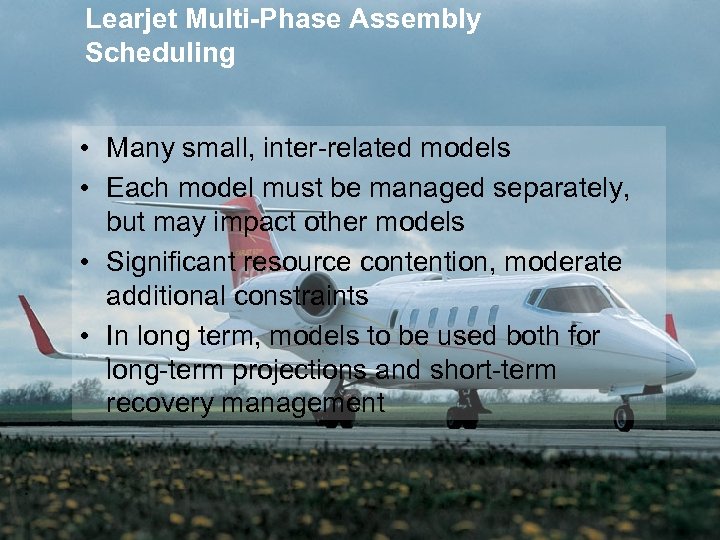 Learjet Multi-Phase Assembly Scheduling

• Many small, inter-related models
• Each model must be managed separately, but may impact other models
• Significant resource contention, moderate additional constraints
• In long term, models to be used both for long-term projections and short-term recovery management